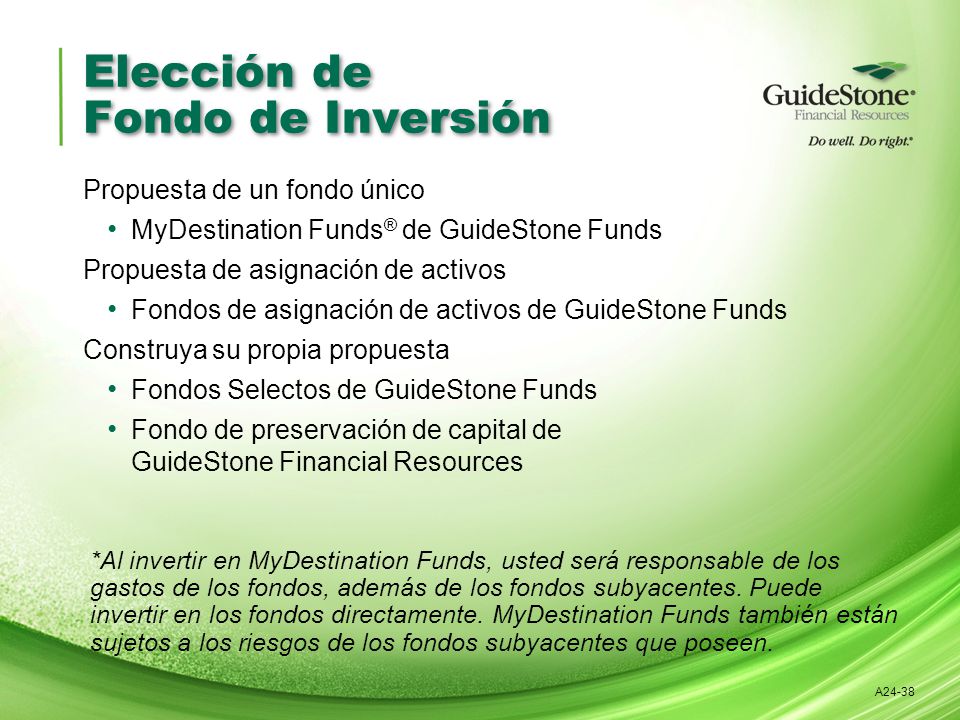 Elección de
Fondo de Inversión

GuideStone®
Financial Resources
Do well. Do right.®

Propuesta de un fondo único
• MyDestination Funds® de GuideStone Funds
Propuesta de asignación de activos
• Fondos de asignación de activos de GuideStone Funds
Construya su propia propuesta
• Fondos Selectos de GuideStone Funds
• Fondo de preservación de capital de GuideStone Financial Resources

*Al invertir en MyDestination Funds, usted será responsable de los gastos de los fondos, además de los fondos subyacentes. Puede invertir en los fondos directamente. MyDestination Funds también están sujetos a los riesgos de los fondos subyacentes que poseen.

A24-38